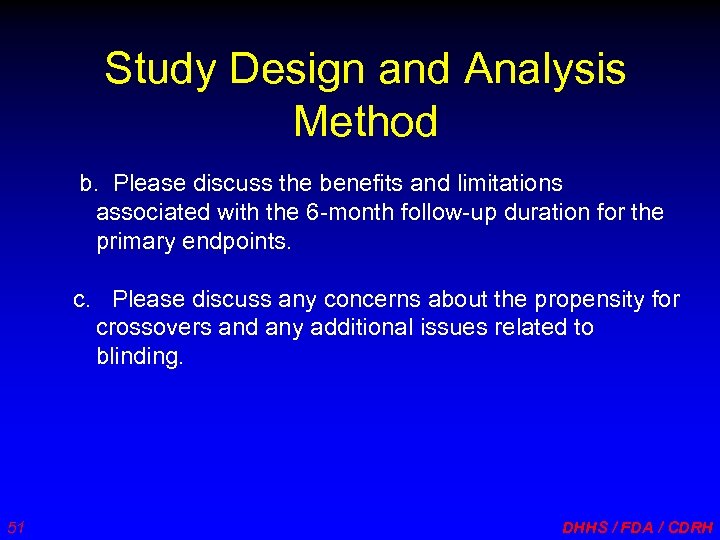 Study Design and Analysis Method

b. Please discuss the benefits and limitations associated with the 6-month follow-up duration for the primary endpoints.

c. Please discuss any concerns about the propensity for crossovers and any additional issues related to blinding.

51

DHHS / FDA / CDRH